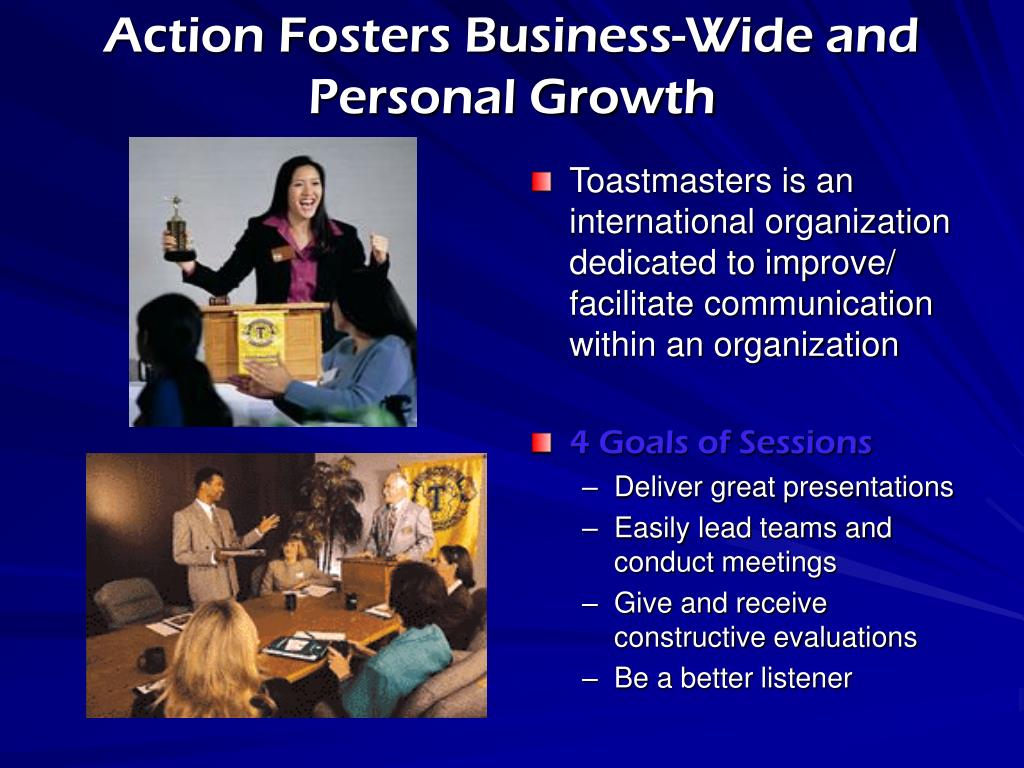 Action Fosters Business-Wide and Personal Growth

Toastmasters is an international organization dedicated to improve/ facilitate communication within an organization

4 Goals of Sessions
– Deliver great presentations
– Easily lead teams and conduct meetings
– Give and receive constructive evaluations
– Be a better listener